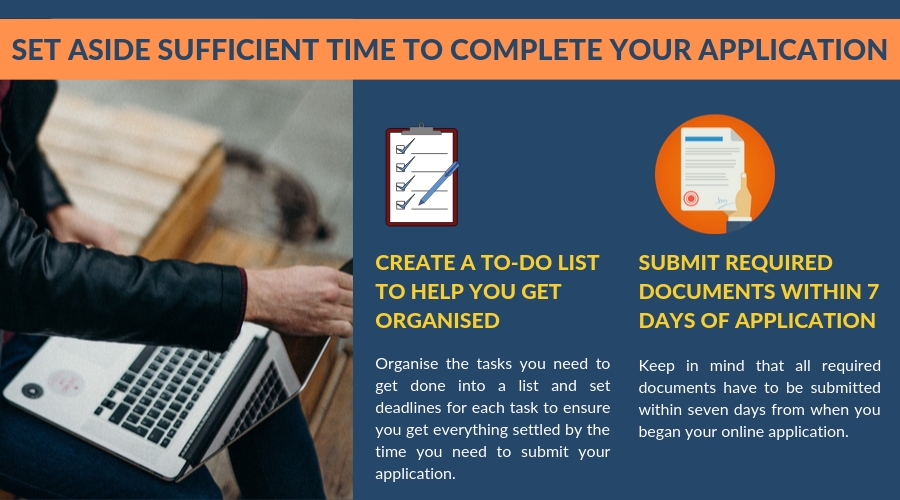 SET ASIDE SUFFICIENT TIME TO COMPLETE YOUR APPLICATION

CREATE A TO-DO LIST TO HELP YOU GET ORGANISED

Organise the tasks you need to get done into a list and set deadlines for each task to ensure you get everything settled by the time you need to submit your application.

SUBMIT REQUIRED DOCUMENTS WITHIN 7 DAYS OF APPLICATION

Keep in mind that all required documents have to be submitted within seven days from when you began your online application.